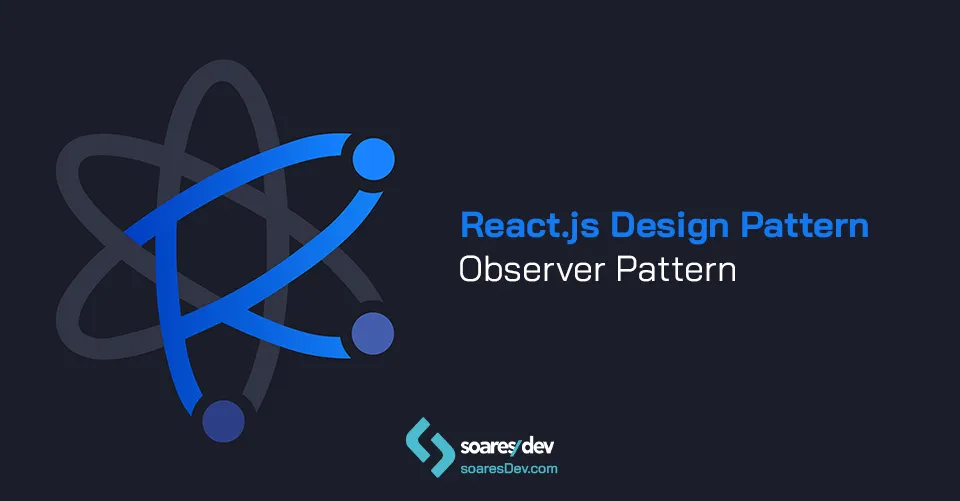 React.js Design Pattern
Observer Pattern

soares/dev
soaresDev.com